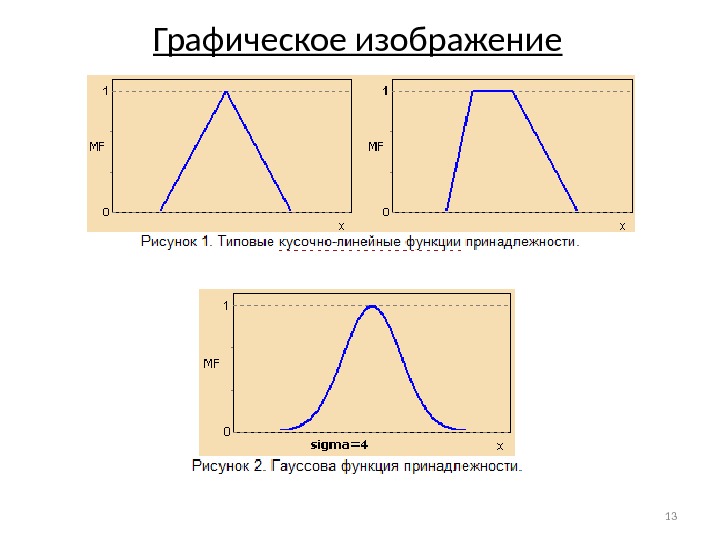 Графическое изображение

1
MF
0
x

1
MF
0
x

Рисунок 1. Типовые кусочно-линейные функции принадлежности.

1
MF
0
sigma=4
x

Рисунок 2. Гауссова функция принадлежности.

13